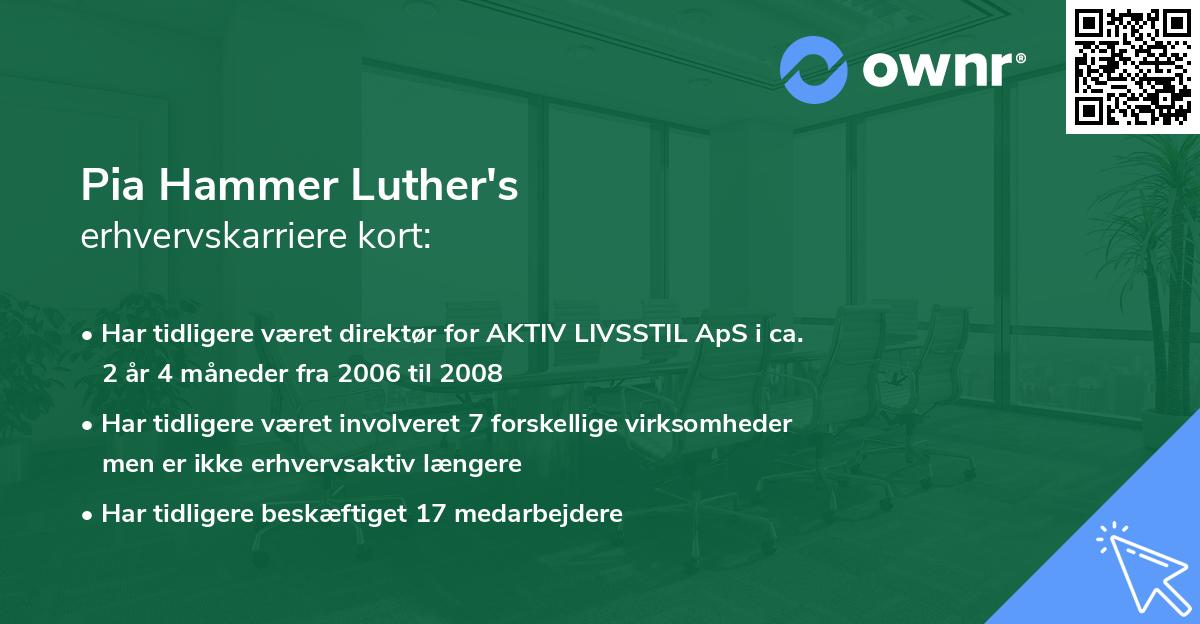 ownr®

Pia Hammer Luther's
erhvervskarriere kort:

• Har tidligere været direktør for AKTIV LIVSSTIL ApS i ca. 2 år 4 måneder fra 2006 til 2008

• Har tidligere været involveret 7 forskellige virksomheder men er ikke erhvervsaktiv længere

• Har tidligere beskæftiget 17 medarbejdere